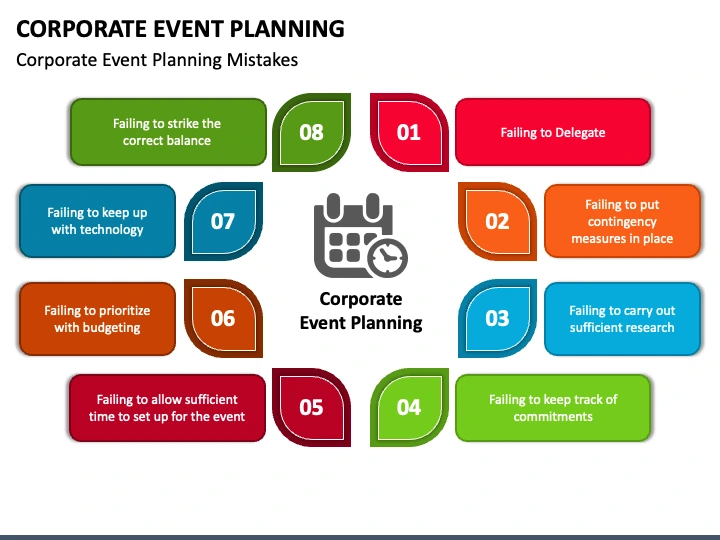 CORPORATE EVENT PLANNING

Corporate Event Planning Mistakes

Corporate Event Planning

01 Failing to Delegate

02 Failing to put contingency measures in place

03 Failing to carry out sufficient research

04 Failing to keep track of commitments

05 Failing to allow sufficient time to set up for the event

06 Failing to prioritize with budgeting

07 Failing to keep up with technology

08 Failing to strike the correct balance